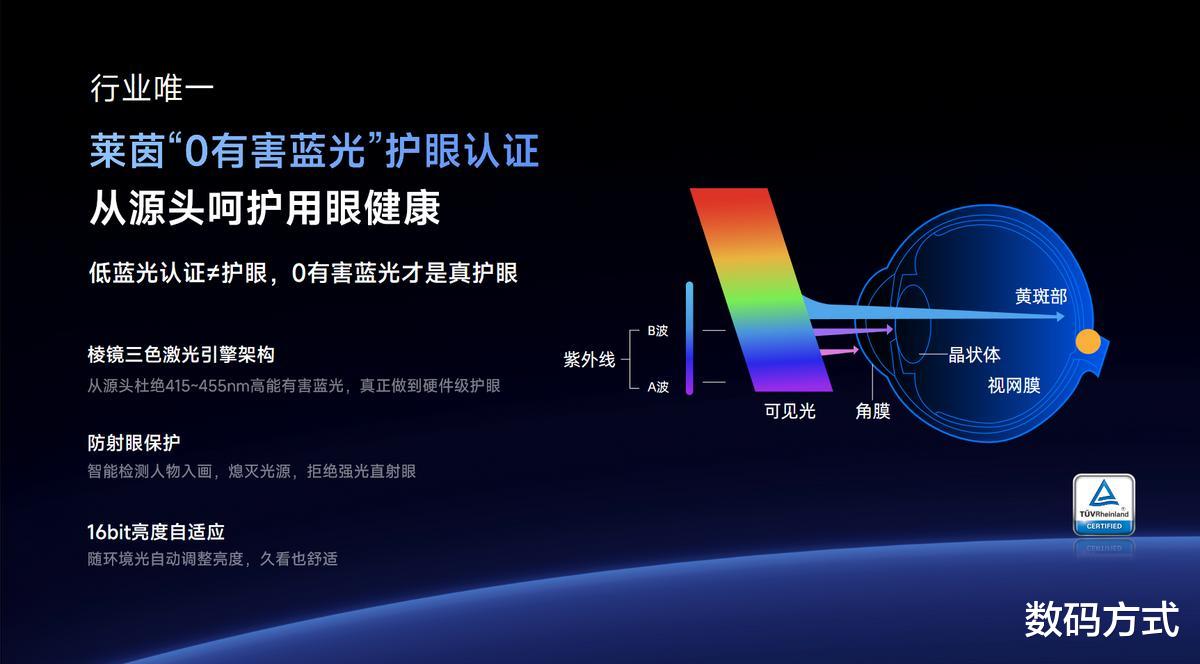 行业唯一

莱茵“0有害蓝光”护眼认证

从源头呵护用眼健康

低蓝光认证≠护眼，0有害蓝光才是真护眼

棱镜三色激光引擎架构

从源头杜绝415~455nm高能有害蓝光，真正做到硬件级护眼

防射眼保护

智能检测人物入画，熄灭光源，拒绝强光直射眼

16bit亮度自适应

随环境光自动调整亮度，久看也舒适

紫外线

B波

A波

可见光

角膜

晶状体

黄斑部

视网膜

TÜVRheinland CERTIFIED

数码方式